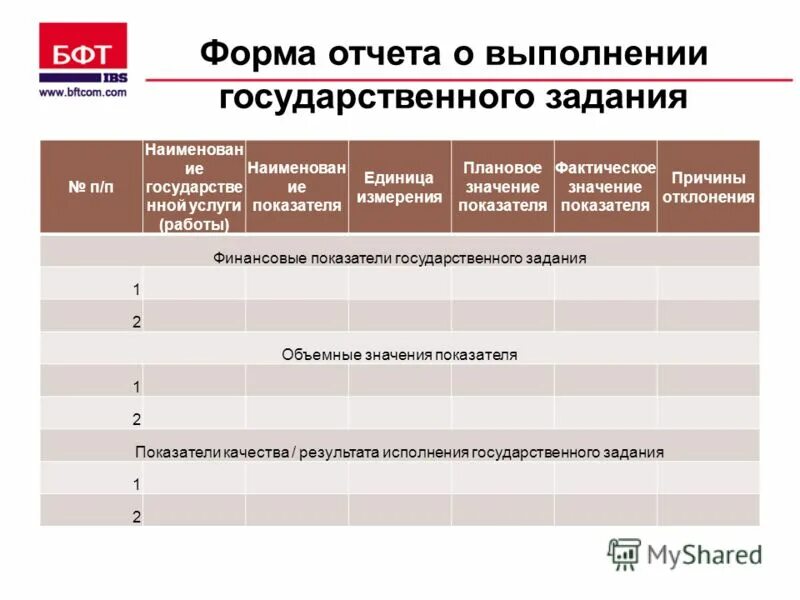 БФТ
IBS
www.bftcom.com

Форма отчета о выполнении государственного задания

| № п/п | Наименование государственной услуги (работы) | Наименование показателя | Единица измерения | Плановое значение показателя | Фактическое значение показателя | Причины отклонения |
|---|---|---|---|---|---|---|
| Финансовые показатели государственного задания | | | | | | |
| 1 | | | | | | |
| 2 | | | | | | |
| Объемные значения показателя | | | | | | |
| 1 | | | | | | |
| 2 | | | | | | |
| Показатели качества / результата исполнения государственного задания | | | | | | |
| 1 | | | | | | |
| 2 | | | | | | |

MyShared